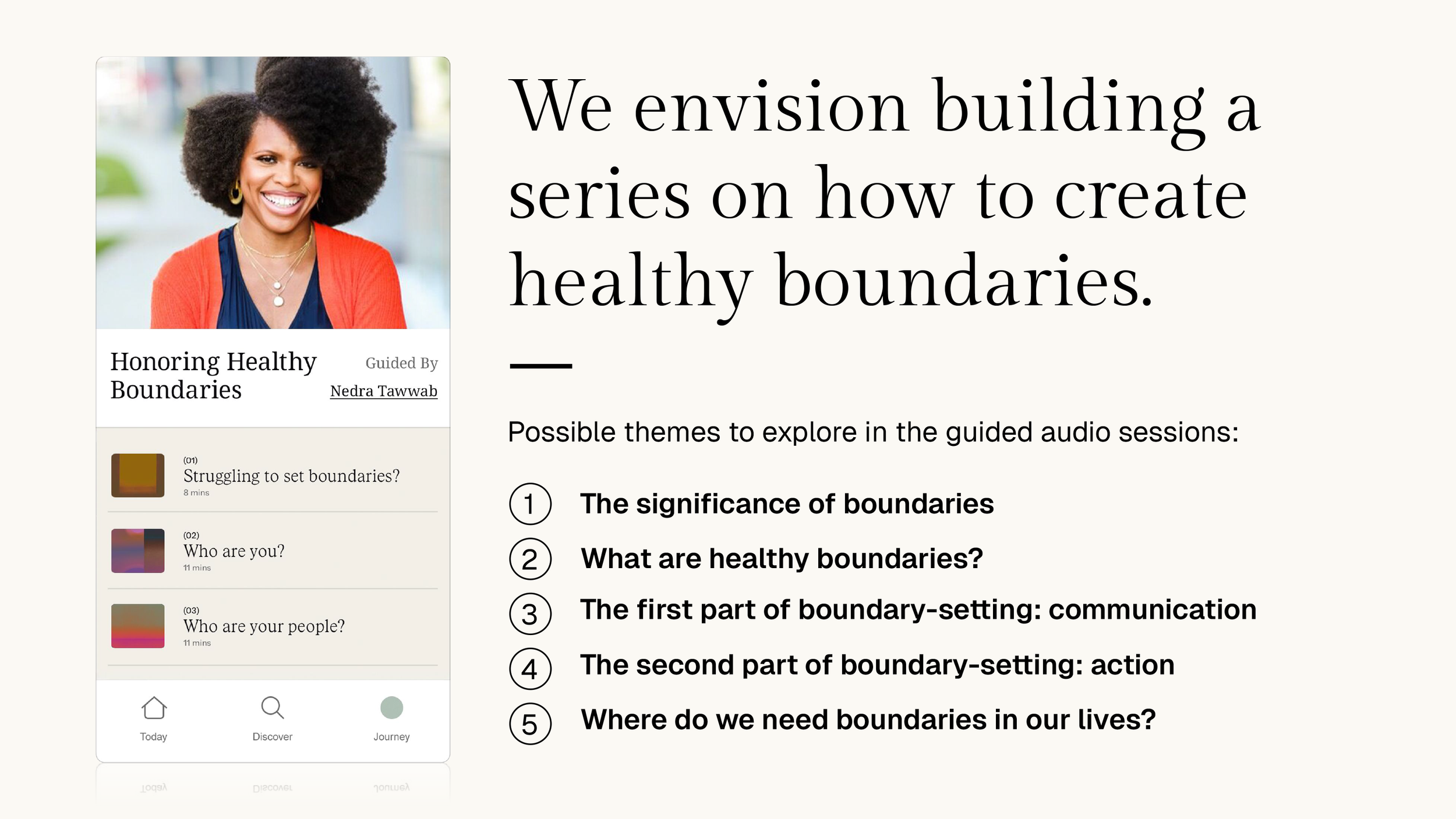 Honoring Healthy Boundaries

Guided By
Nedra Tawwab

(01)
Struggling to set boundaries?
8 mins

(02)
Who are you?
11 mins

(03)
Who are your people?
11 mins

Today
Discover
Journey

We envision building a series on how to create healthy boundaries.

Possible themes to explore in the guided audio sessions:

1 The significance of boundaries
2 What are healthy boundaries?
3 The first part of boundary-setting: communication
4 The second part of boundary-setting: action
5 Where do we need boundaries in our lives?